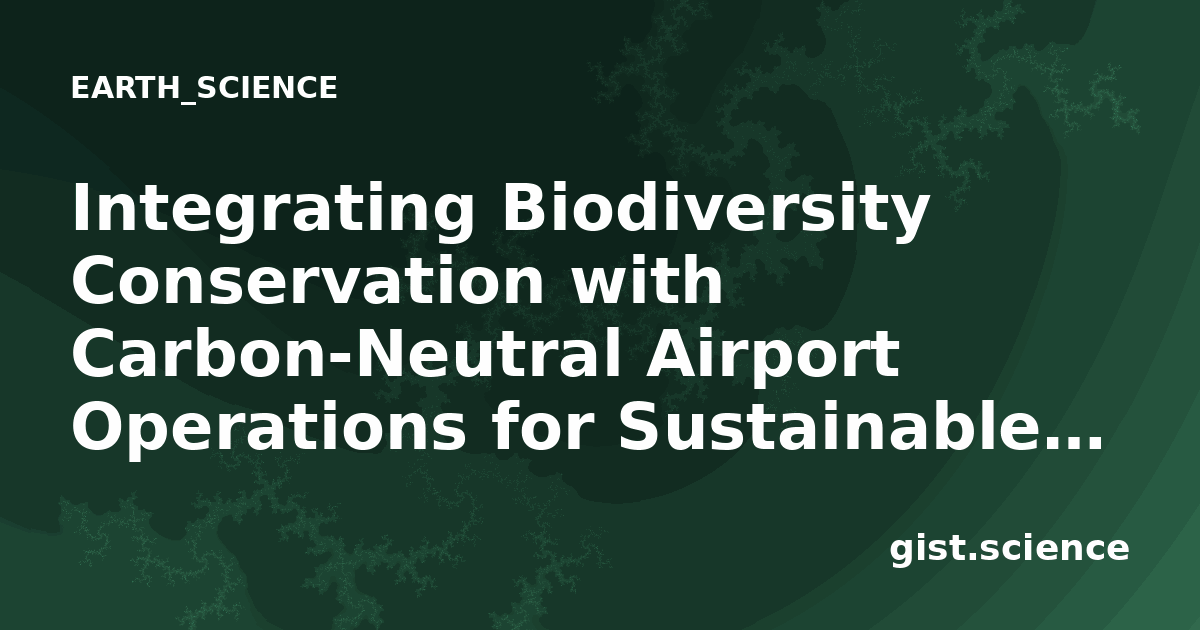 EARTH_SCIENCE

Integrating Biodiversity Conservation with Carbon-Neutral Airport Operations for Sustainable…

gist.science